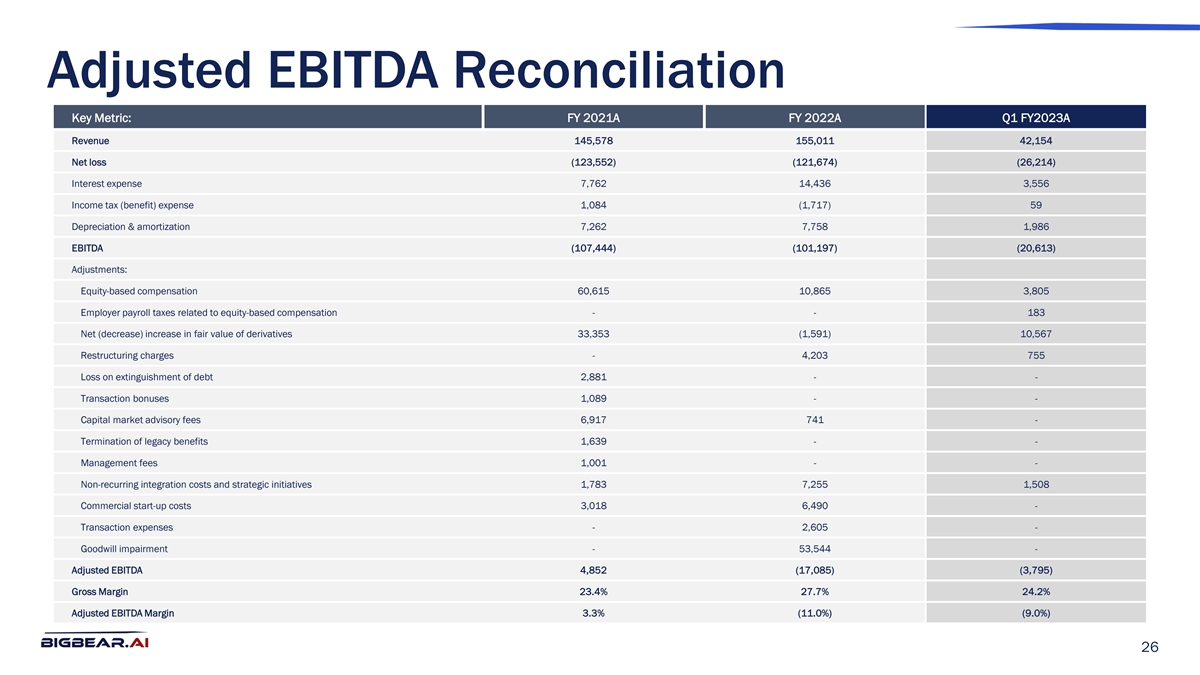 Adjusted EBITDA Reconciliation

| Key Metric: | FY 2021A | FY 2022A | Q1 FY2023A |
|---|---|---|---|
| Revenue | 145,578 | 155,011 | 42,154 |
| Net loss | (123,552) | (121,674) | (26,214) |
| Interest expense | 7,762 | 14,436 | 3,556 |
| Income tax (benefit) expense | 1,084 | (1,717) | 59 |
| Depreciation & amortization | 7,262 | 7,758 | 1,986 |
| EBITDA | (107,444) | (101,197) | (20,613) |
| Adjustments: | | | |
| Equity-based compensation | 60,615 | 10,865 | 3,805 |
| Employer payroll taxes related to equity-based compensation | - | - | 183 |
| Net (decrease) increase in fair value of derivatives | 33,353 | (1,591) | 10,567 |
| Restructuring charges | - | 4,203 | 755 |
| Loss on extinguishment of debt | 2,881 | - | - |
| Transaction bonuses | 1,089 | - | - |
| Capital market advisory fees | 6,917 | 741 | - |
| Termination of legacy benefits | 1,639 | - | - |
| Management fees | 1,001 | - | - |
| Non-recurring integration costs and strategic initiatives | 1,783 | 7,255 | 1,508 |
| Commercial start-up costs | 3,018 | 6,490 | - |
| Transaction expenses | - | 2,605 | - |
| Goodwill impairment | - | 53,544 | - |
| Adjusted EBITDA | 4,852 | (17,085) | (3,795) |
| Gross Margin | 23.4% | 27.7% | 24.2% |
| Adjusted EBITDA Margin | 3.3% | (11.0%) | (9.0%) |

BIGBEAR.AI

26